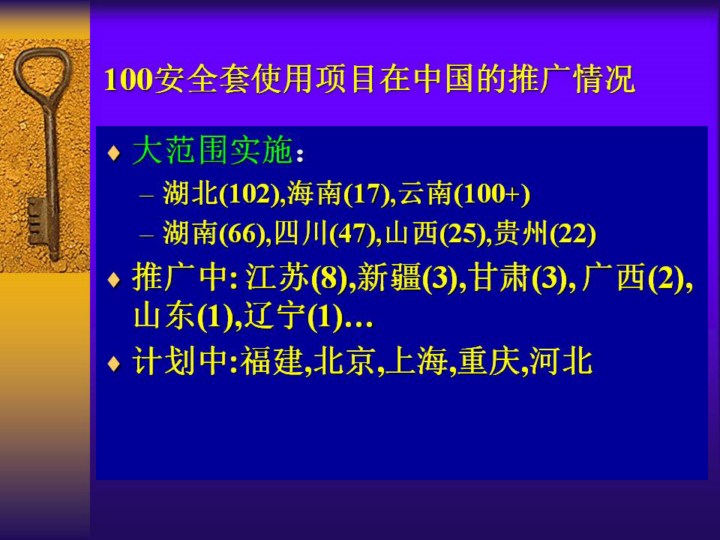 100安全套使用项目在中国的推广情况

♦ 大范围实施：
– 湖北(102),海南(17),云南(100+)
– 湖南(66),四川(47),山西(25),贵州(22)

♦ 推广中: 江苏(8),新疆(3),甘肃(3), 广西(2), 山东(1),辽宁(1)…

♦ 计划中:福建,北京,上海,重庆,河北